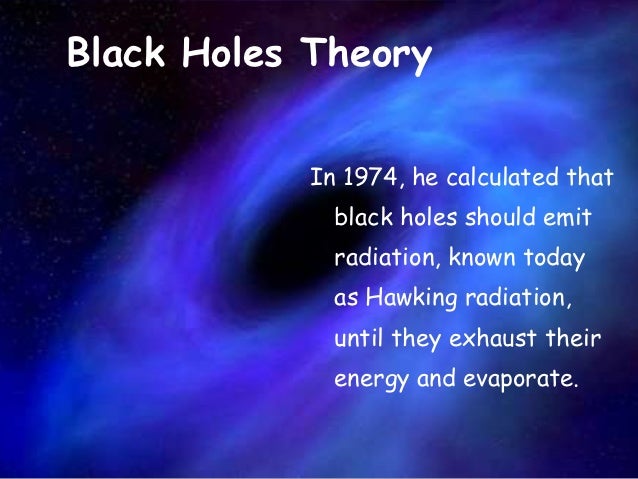 Black Holes Theory

In 1974, he calculated that black holes should emit radiation, known today as Hawking radiation, until they exhaust their energy and evaporate.